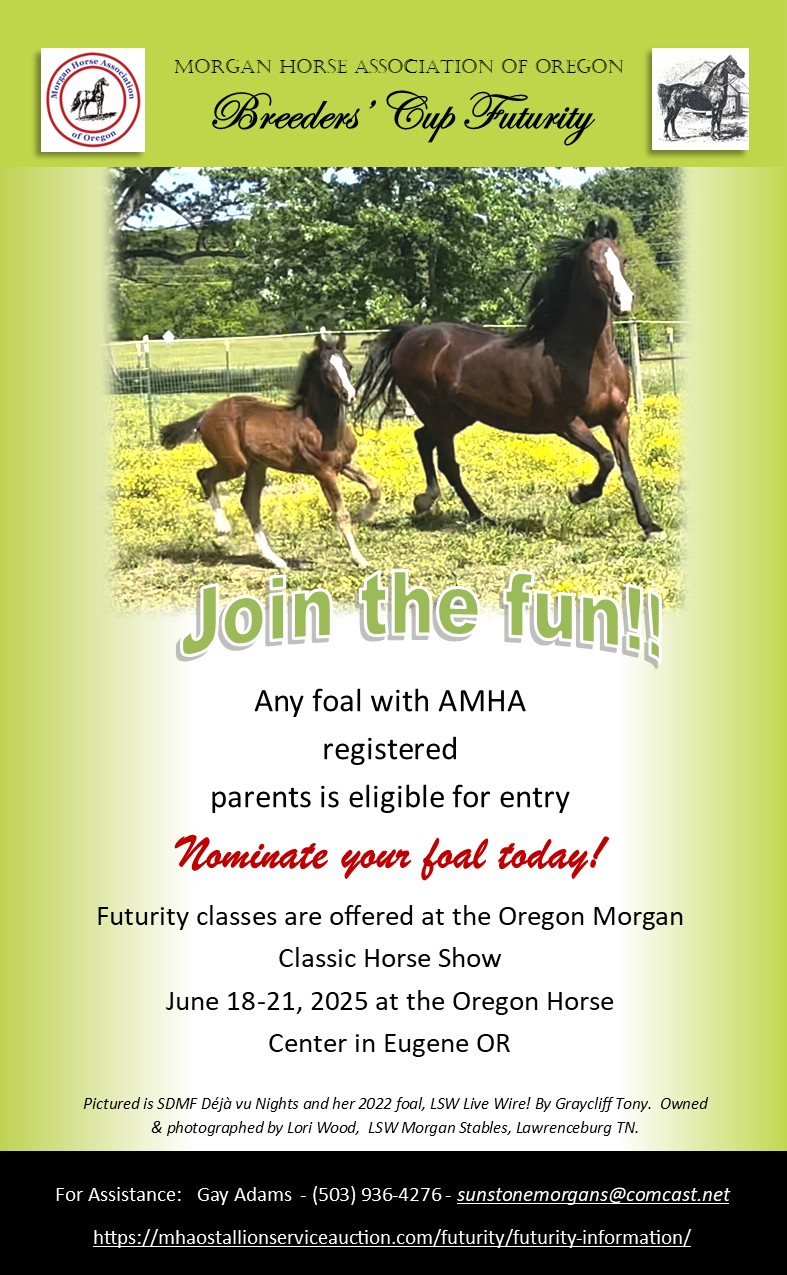 Morgan Horse Association of Oregon

MORGAN HORSE ASSOCIATION OF OREGON
Breeders' Cup Futurity

Join the fun!!

Any foal with AMHA registered parents is eligible for entry

Nominate your foal today!

Futurity classes are offered at the Oregon Morgan Classic Horse Show June 18-21, 2025 at the Oregon Horse Center in Eugene OR

Pictured is SDMF Déjà vu Nights and her 2022 foal, LSW Live Wire! By Graycliff Tony. Owned & photographed by Lori Wood, LSW Morgan Stables, Lawrenceburg TN.

For Assistance: Gay Adams - (503) 936-4276 - sunstonemorgans@comcast.net

https://mhaostallionserviceauction.com/futurity/futurity-information/